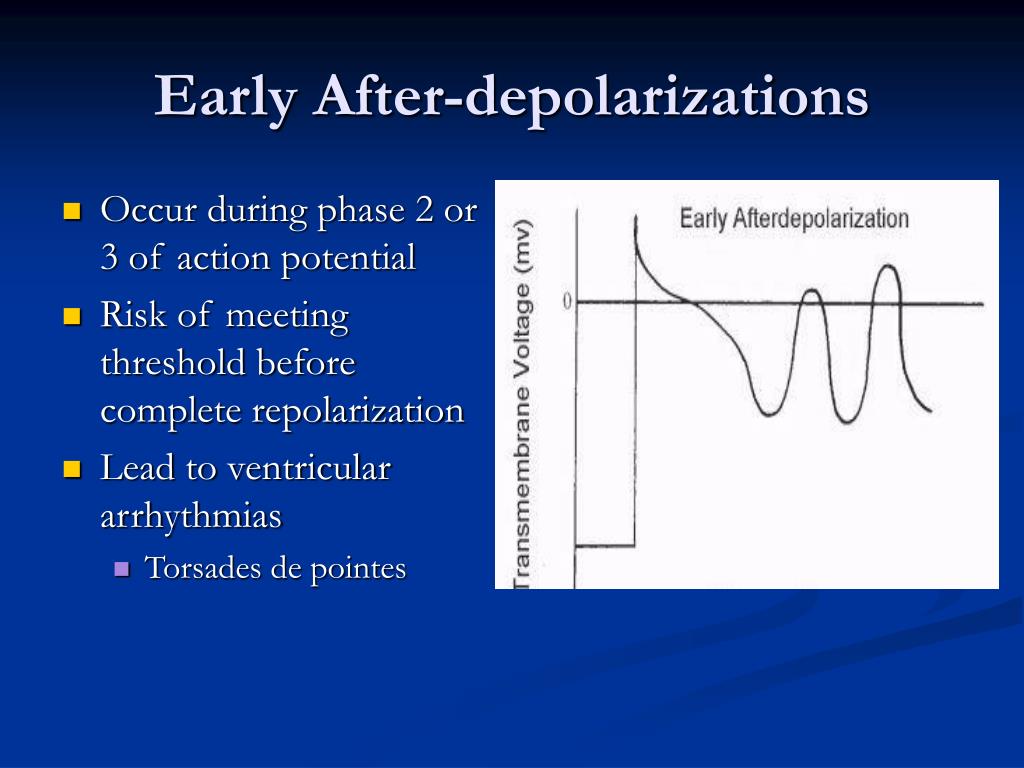 Early After-depolarizations

- Occur during phase 2 or 3 of action potential
- Risk of meeting threshold before complete repolarization
- Lead to ventricular arrhythmias
  - Torsades de pointes

Early Afterdepolarization

Transmembrane Voltage (mv)

0